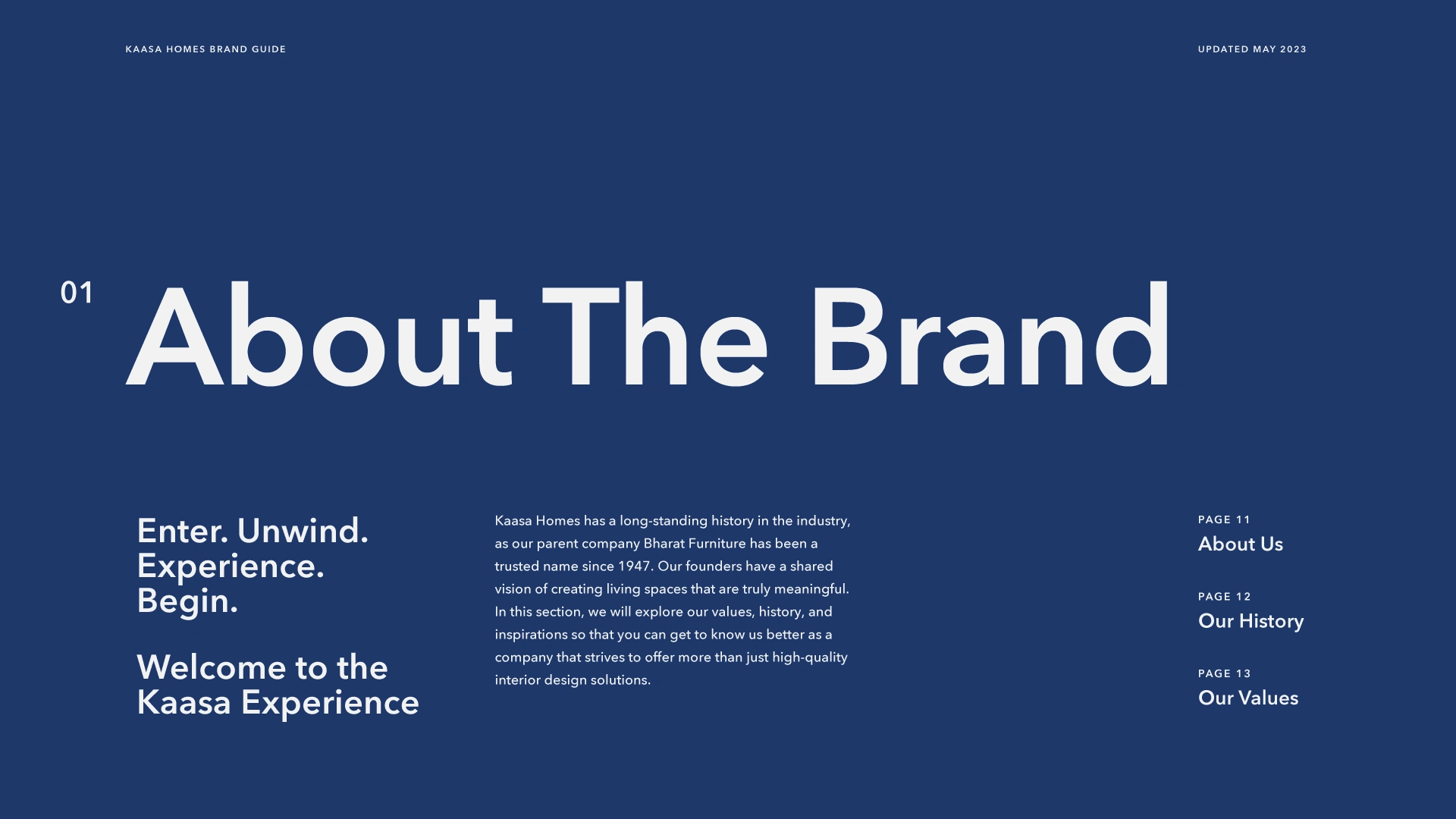 KAASA HOMES BRAND GUIDE

UPDATED MAY 2023

01

About The Brand

Enter. Unwind. Experience. Begin.

Welcome to the Kaasa Experience

Kaasa Homes has a long-standing history in the industry, as our parent company Bharat Furniture has been a trusted name since 1947. Our founders have a shared vision of creating living spaces that are truly meaningful. In this section, we will explore our values, history, and inspirations so that you can get to know us better as a company that strives to offer more than just high-quality interior design solutions.

PAGE 11
About Us

PAGE 12
Our History

PAGE 13
Our Values